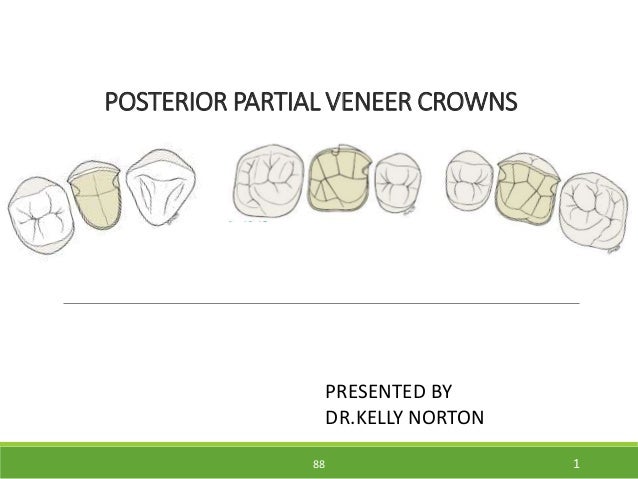 POSTERIOR PARTIAL VENEER CROWNS

PRESENTED BY
DR.KELLY NORTON

88

1